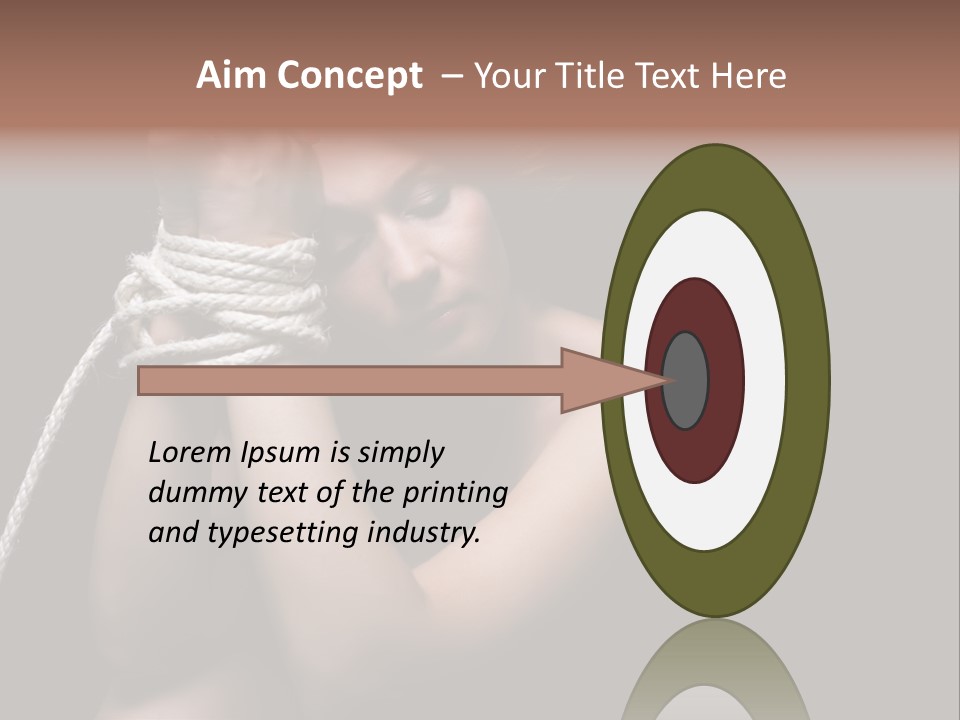 Aim Concept – Your Title Text Here

Lorem Ipsum is simply dummy text of the printing and typesetting industry.